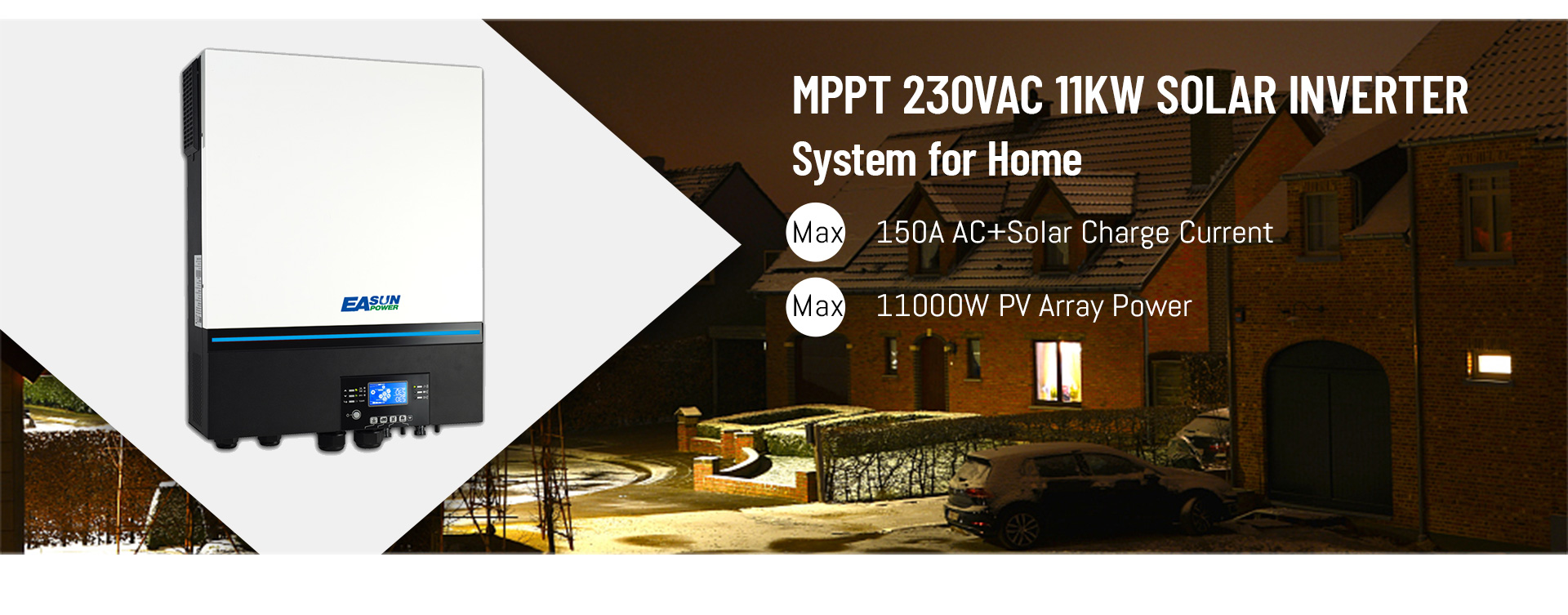 EASUN POWER

MPPT 230VAC 11KW SOLAR INVERTER
System for Home

Max 150A AC+Solar Charge Current

Max 11000W PV Array Power